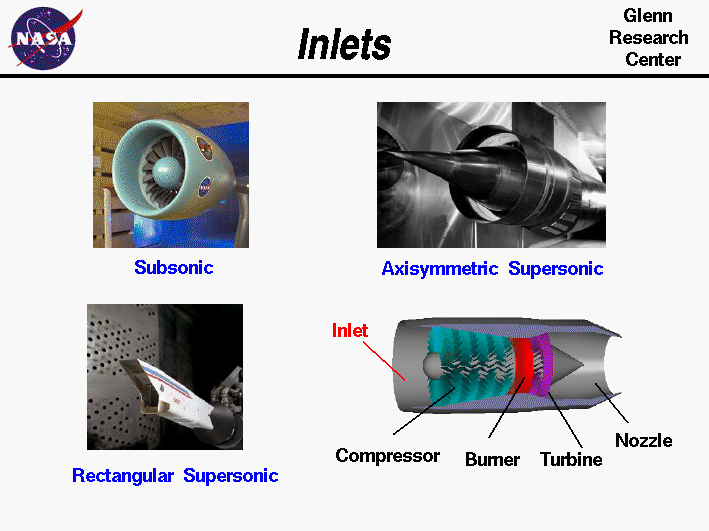 NASA

Inlets

Glenn Research Center

Subsonic

Axisymmetric Supersonic

Rectangular Supersonic

Inlet

Compressor

Burner

Turbine

Nozzle